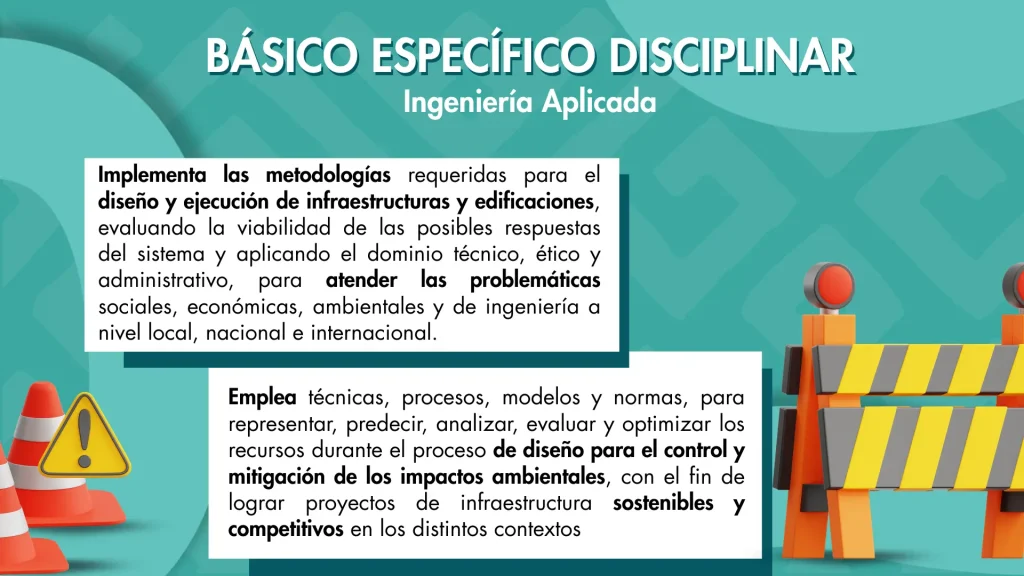 BÁSICO ESPECÍFICO DISCIPLINAR
Ingeniería Aplicada

Implementa las metodologías requeridas para el diseño y ejecución de infraestructuras y edificaciones, evaluando la viabilidad de las posibles respuestas del sistema y aplicando el dominio técnico, ético y administrativo, para atender las problemáticas sociales, económicas, ambientales y de ingeniería a nivel local, nacional e internacional.

Emplea técnicas, procesos, modelos y normas, para representar, predecir, analizar, evaluar y optimizar los recursos durante el proceso de diseño para el control y mitigación de los impactos ambientales, con el fin de lograr proyectos de infraestructura sostenibles y competitivos en los distintos contextos